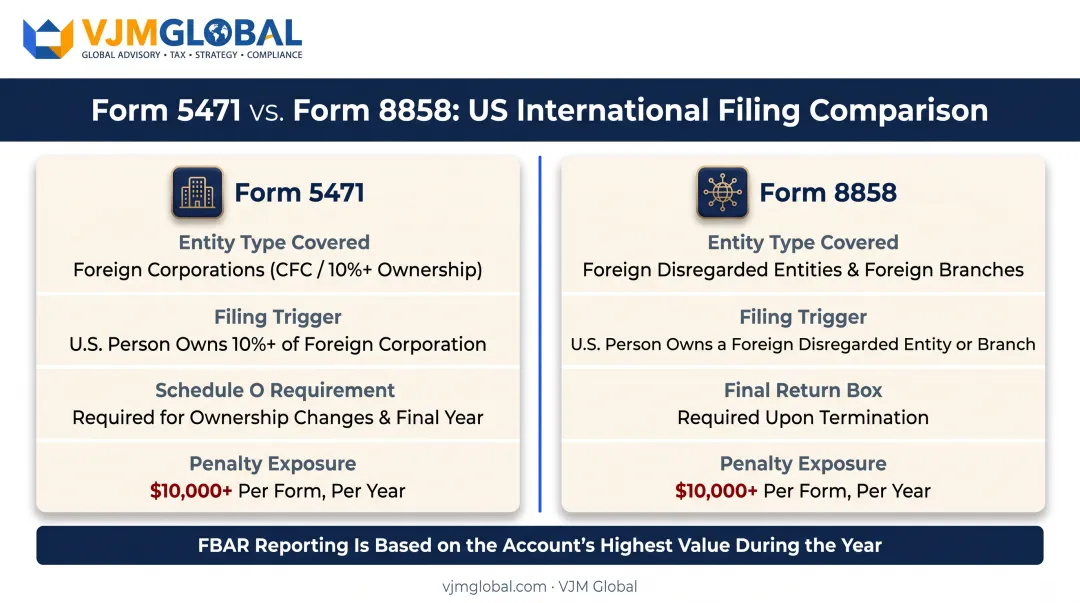 VJMGLOBAL
GLOBAL ADVISORY • TAX • STRATEGY • COMPLIANCE

Form 5471 vs. Form 8858: US International Filing Comparison

Form 5471

Entity Type Covered
Foreign Corporations (CFC / 10%+ Ownership)

Filing Trigger
U.S. Person Owns 10%+ of Foreign Corporation

Schedule O Requirement
Required for Ownership Changes & Final Year

Penalty Exposure
$10,000+ Per Form, Per Year

Form 8858

Entity Type Covered
Foreign Disregarded Entities & Foreign Branches

Filing Trigger
U.S. Person Owns a Foreign Disregarded Entity or Branch

Final Return Box
Required Upon Termination

Penalty Exposure
$10,000+ Per Form, Per Year

FBAR Reporting Is Based on the Account's Highest Value During the Year

vjmglobal.com · VJM Global